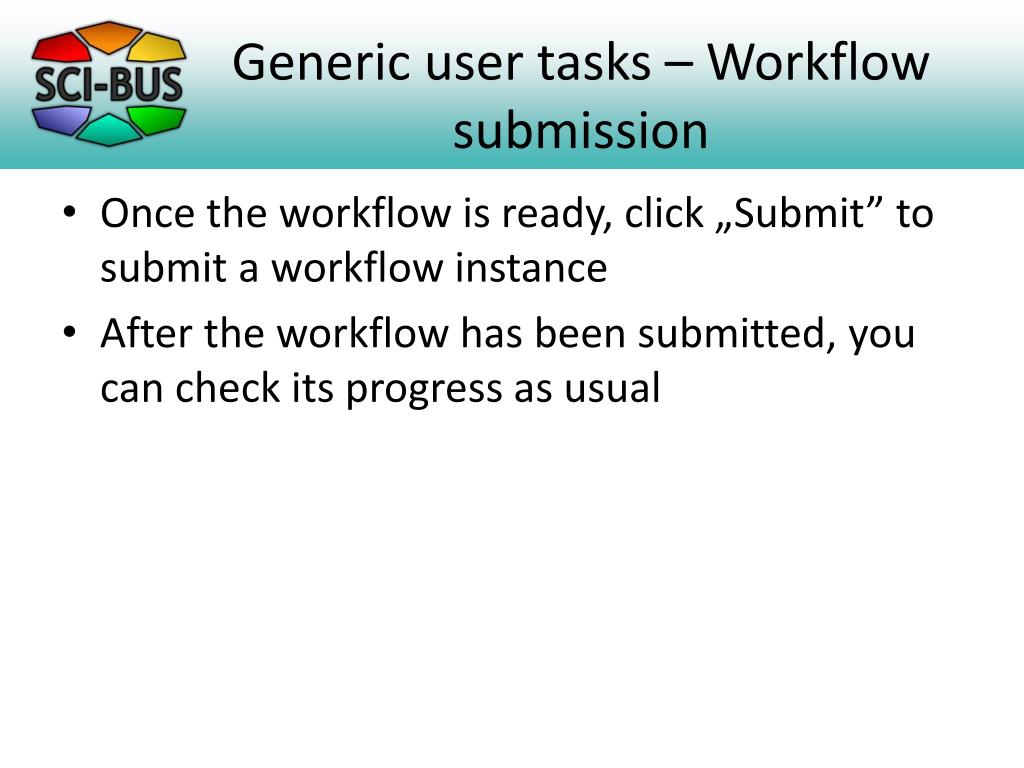 SCI-BUS

Generic user tasks – Workflow submission

• Once the workflow is ready, click „Submit” to submit a workflow instance
• After the workflow has been submitted, you can check its progress as usual